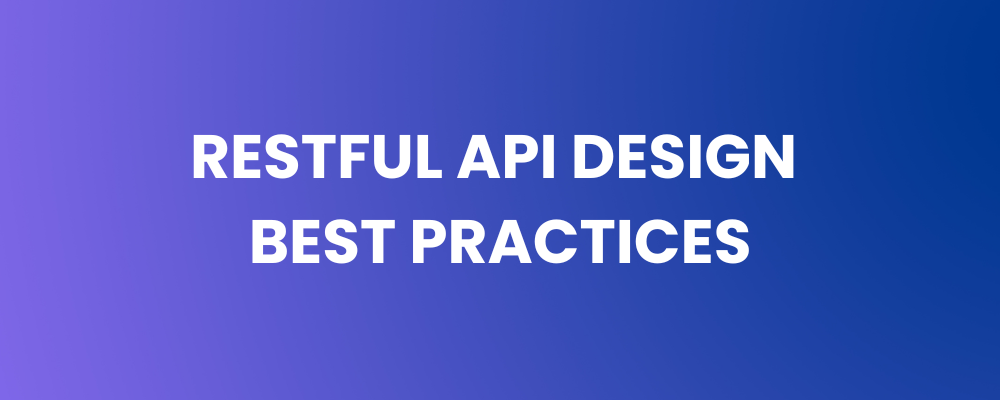 RESTFUL API DESIGN
BEST PRACTICES